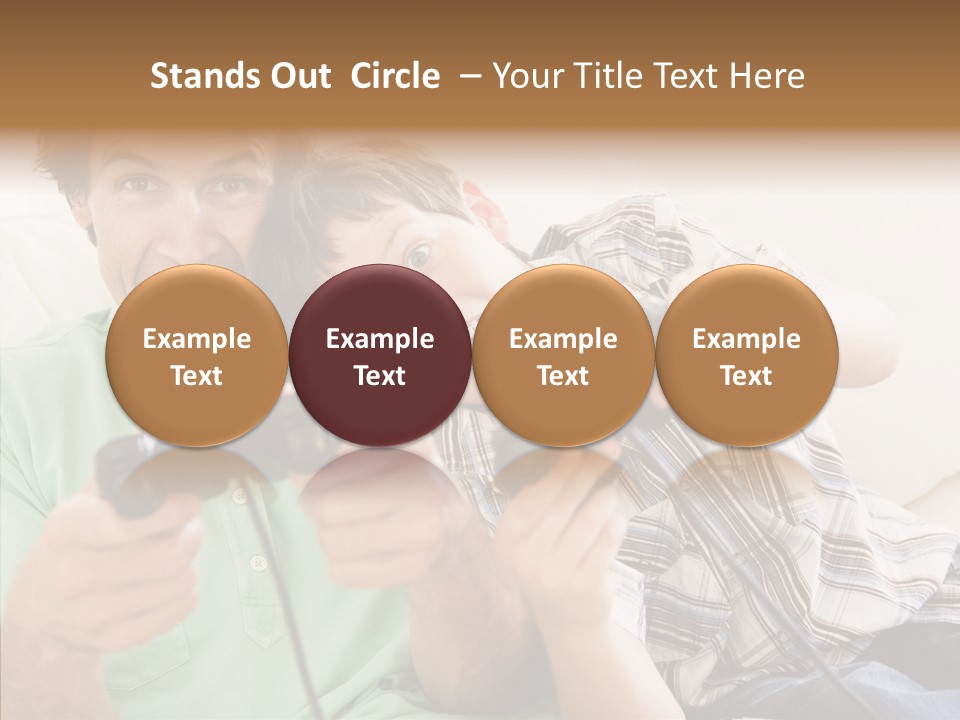 Stands Out Circle – Your Title Text Here

Example Text

Example Text

Example Text

Example Text